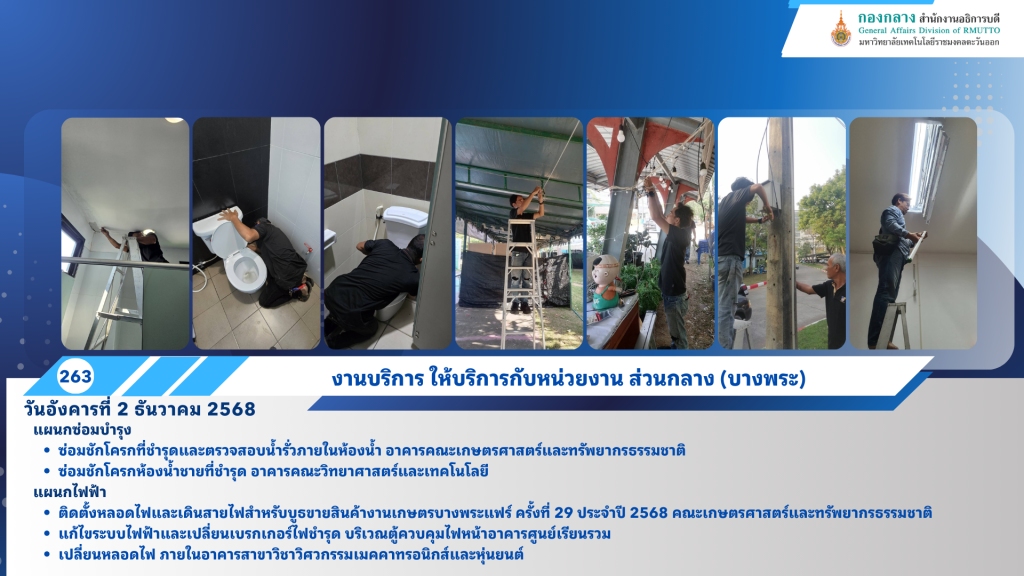 กองกลาง สำนักงานอธิการบดี
General Affairs Division of RMUTTO
มหาวิทยาลัยเทคโนโลยีราชมงคลตะวันออก

263

งานบริการ ให้บริการกับหน่วยงาน ส่วนกลาง (บางพระ)

วันอังคารที่ 2 ธันวาคม 2568

แผนกซ่อมบำรุง

• ซ่อมชักโครกที่ชำรุดและตรวจสอบน้ำรั่วภายในห้องน้ำ อาคารคณะเกษตรศาสตร์และทรัพยากรธรรมชาติ
• ซ่อมชักโครกห้องน้ำชายที่ชำรุด อาคารคณะวิทยาศาสตร์และเทคโนโลยี

แผนกไฟฟ้า

• ติดตั้งหลอดไฟและเดินสายไฟสำหรับบูธขายสินค้างานเกษตรบางพระแฟร์ ครั้งที่ 29 ประจำปี 2568 คณะเกษตรศาสตร์และทรัพยากรธรรมชาติ
• แก้ไขระบบไฟฟ้าและเปลี่ยนเบรกเกอร์ไฟชำรุด บริเวณตู้ควบคุมไฟหน้าอาคารศูนย์เรียนรวม
• เปลี่ยนหลอดไฟ ภายในอาคารสาขาวิชาวิศวกรรมเมคคาทรอนิกส์และหุ่นยนต์